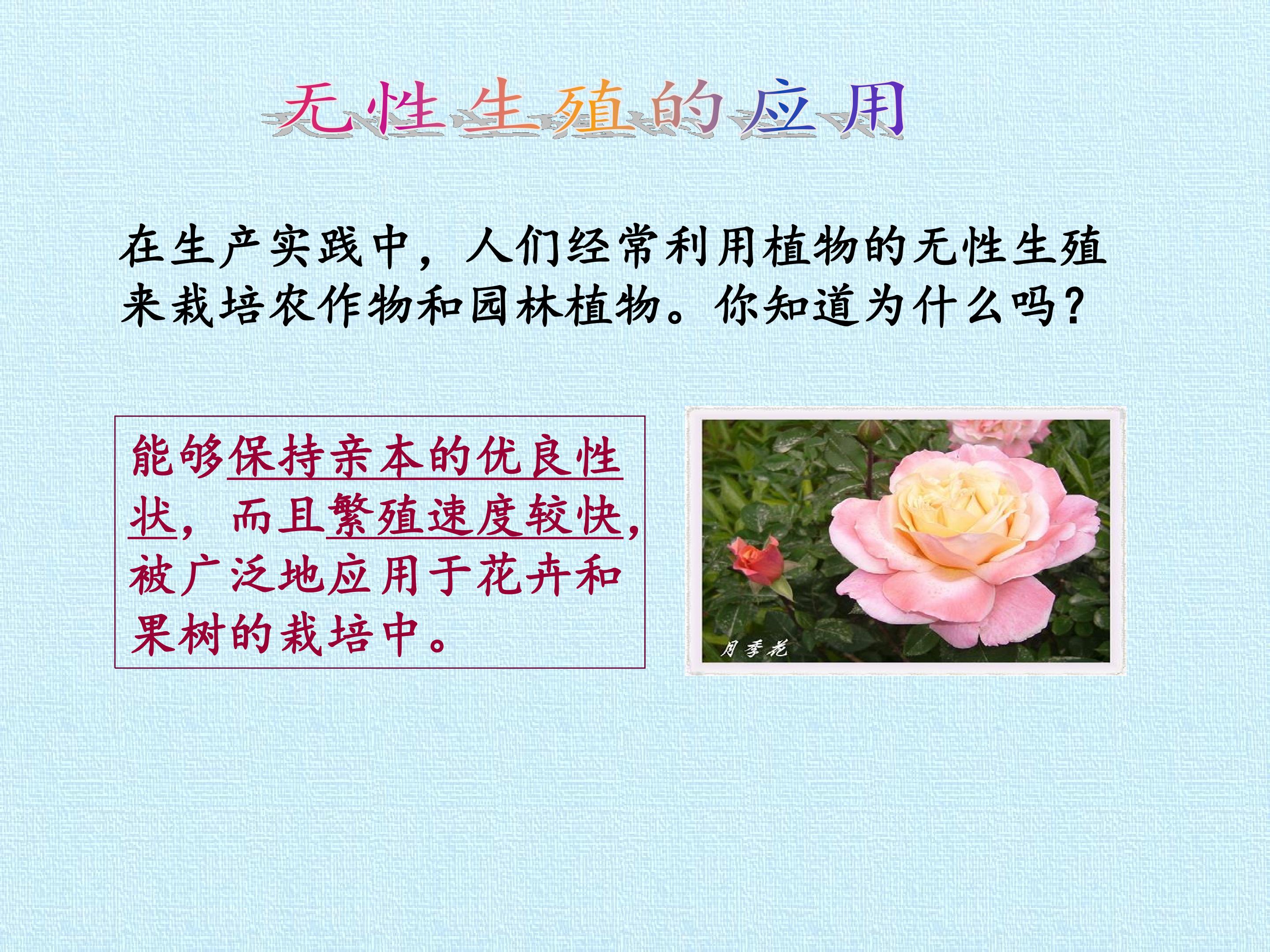 无性生殖的应用

在生产实践中，人们经常利用植物的无性生殖来栽培农作物和园林植物。你知道为什么吗？

能够保持亲本的优良性状，而且繁殖速度较快，被广泛地应用于花卉和果树的栽培中。

月季花